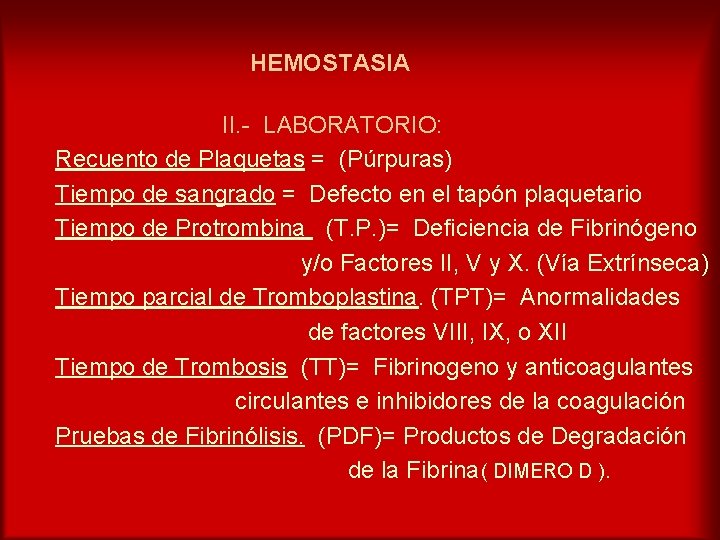 HEMOSTASIA

II.- LABORATORIO:

Recuento de Plaquetas = (Púrpuras)

Tiempo de sangrado = Defecto en el tapón plaquetario

Tiempo de Protrombina (T.P.)= Deficiencia de Fibrinógeno y/o Factores II, V y X. (Vía Extrínseca)

Tiempo parcial de Tromboplastina. (TPT)= Anormalidades de factores VIII, IX, o XII

Tiempo de Trombosis (TT)= Fibrinogeno y anticoagulantes circulantes e inhibidores de la coagulación

Pruebas de Fibrinólisis. (PDF)= Productos de Degradación de la Fibrina ( DIMERO D ).